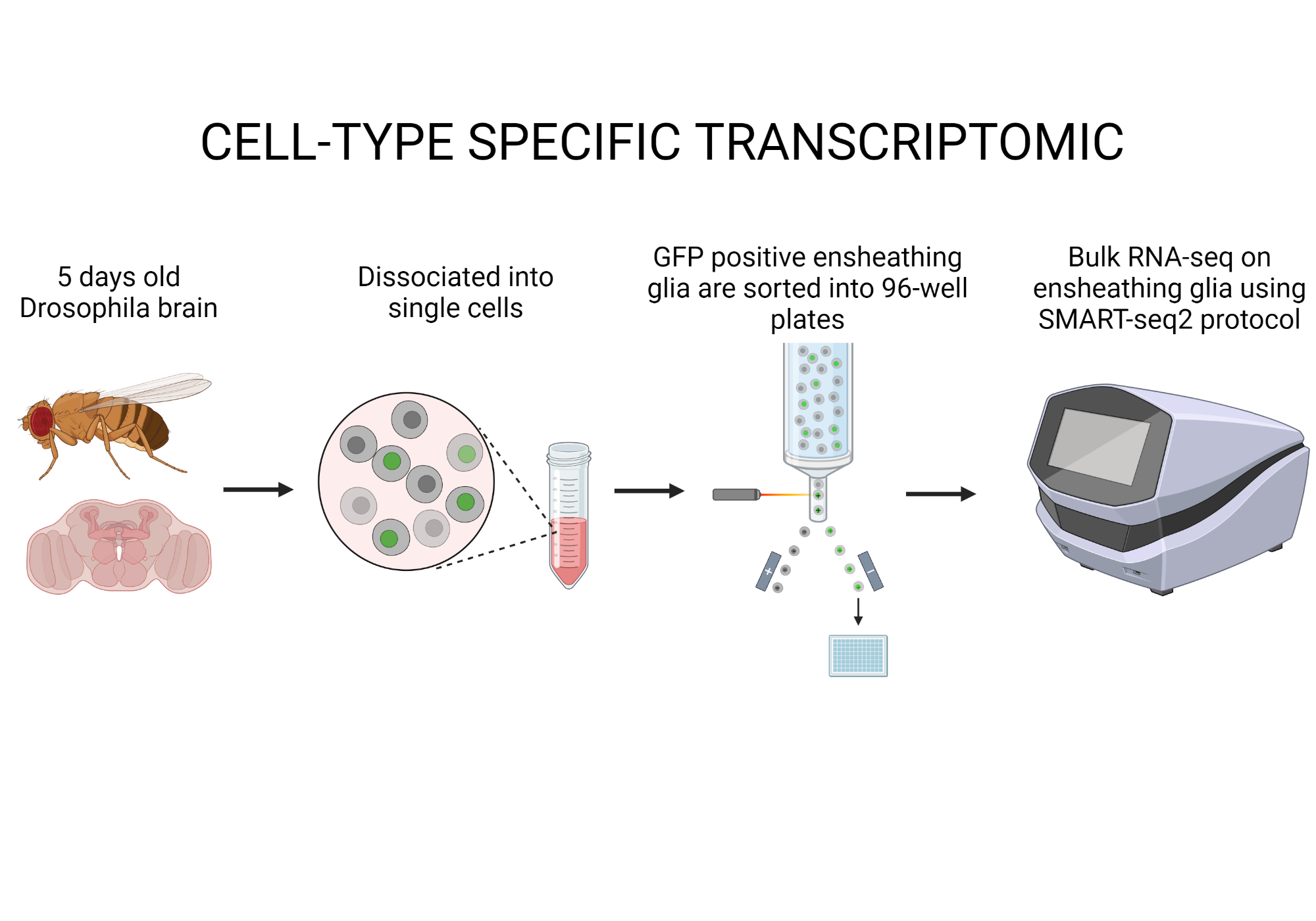 CELL-TYPE SPECIFIC TRANSCRIPTOMIC

5 days old Drosophila brain

Dissociated into single cells

GFP positive ensheathing glia are sorted into 96-well plates

Bulk RNA-seq on ensheathing glia using SMART-seq2 protocol